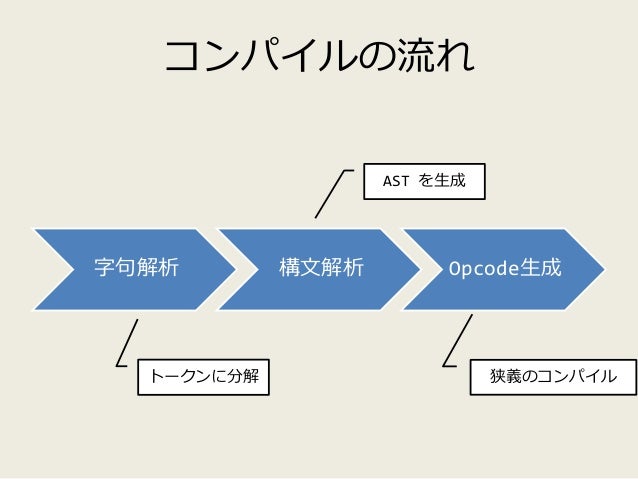 コンパイルの流れ

AST を生成

字句解析

構文解析

Opcode生成

トークンに分解

狭義のコンパイル